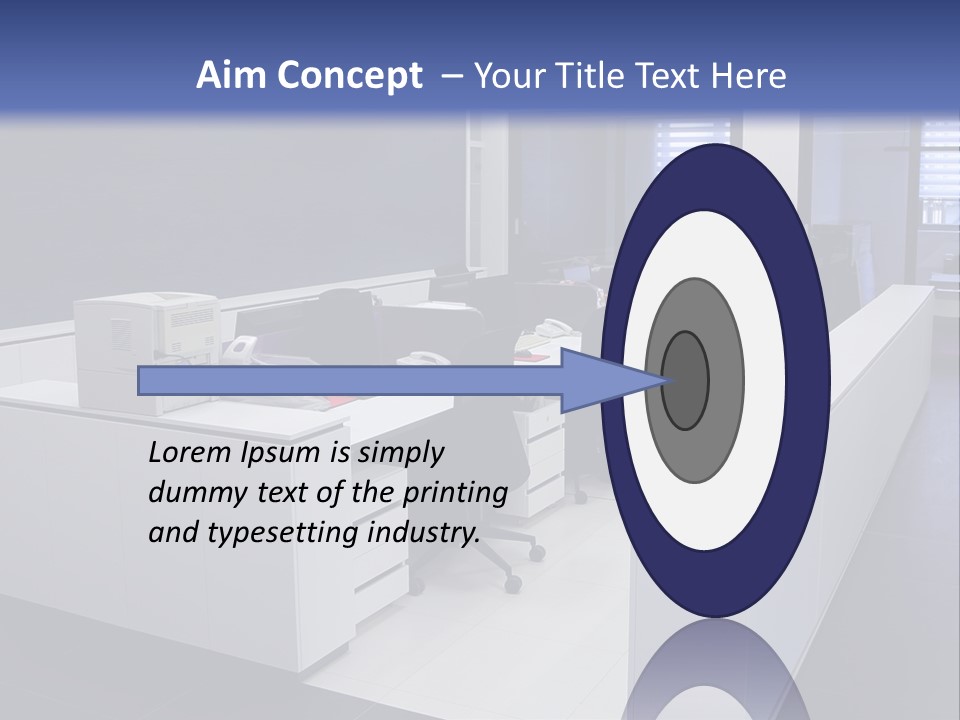 Aim Concept – Your Title Text Here

Lorem Ipsum is simply dummy text of the printing and typesetting industry.